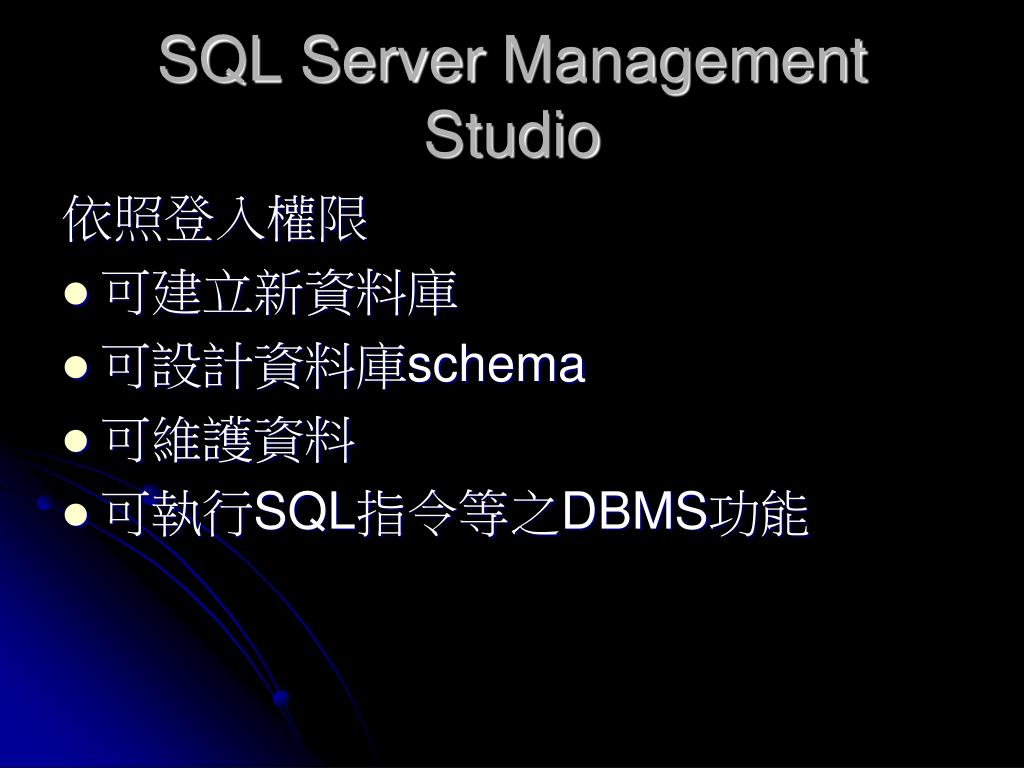 SQL Server Management Studio

依照登入權限

- 可建立新資料庫
- 可設計資料庫schema
- 可維護資料
- 可執行SQL指令等之DBMS功能